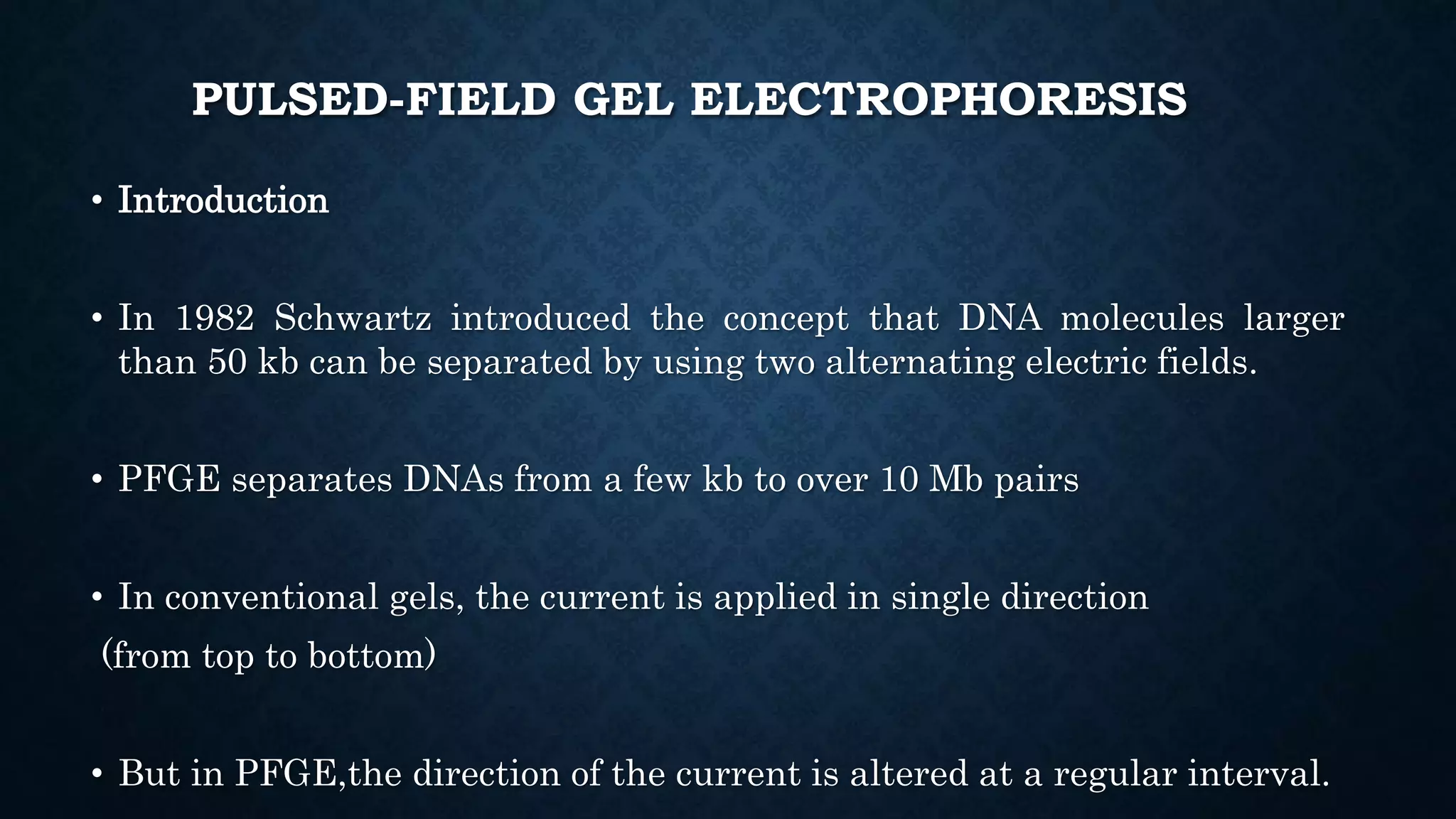 PULSED-FIELD GEL ELECTROPHORESIS

• Introduction

• In 1982 Schwartz introduced the concept that DNA molecules larger than 50 kb can be separated by using two alternating electric fields.

• PFGE separates DNAs from a few kb to over 10 Mb pairs

• In conventional gels, the current is applied in single direction (from top to bottom)

• But in PFGE,the direction of the current is altered at a regular interval.